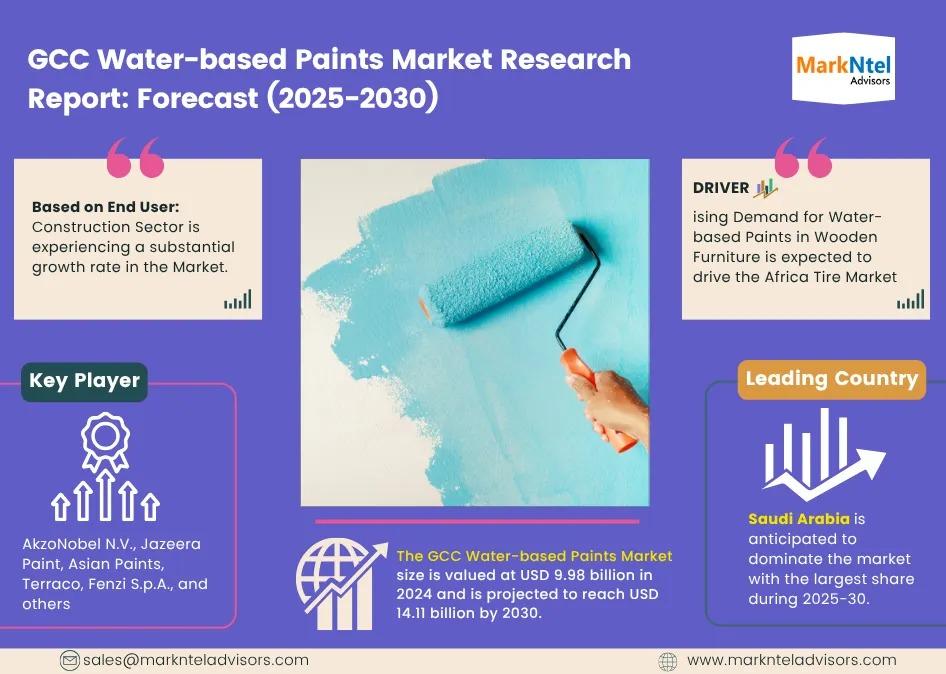 GCC Water-based Paints Market Research Report: Forecast (2025-2030)

MarkNtel Advisors

Based on End User: Construction Sector is experiencing a substantial growth rate in the Market.

DRIVER

ising Demand for Water-based Paints in Wooden Furniture is expected to drive the Africa Tire Market

Key Player

AkzoNobel N.V., Jazeera Paint, Asian Paints, Terraco, Fenzi S.p.A., and others

The GCC Water-based Paints Market size is valued at USD 9.98 billion in 2024 and is projected to reach USD 14.11 billion by 2030.

Leading Country

Saudi Arabia is anticipated to dominate the market with the largest share during 2025-30.

sales@marknteladvisors.com

www.marknteladvisors.com